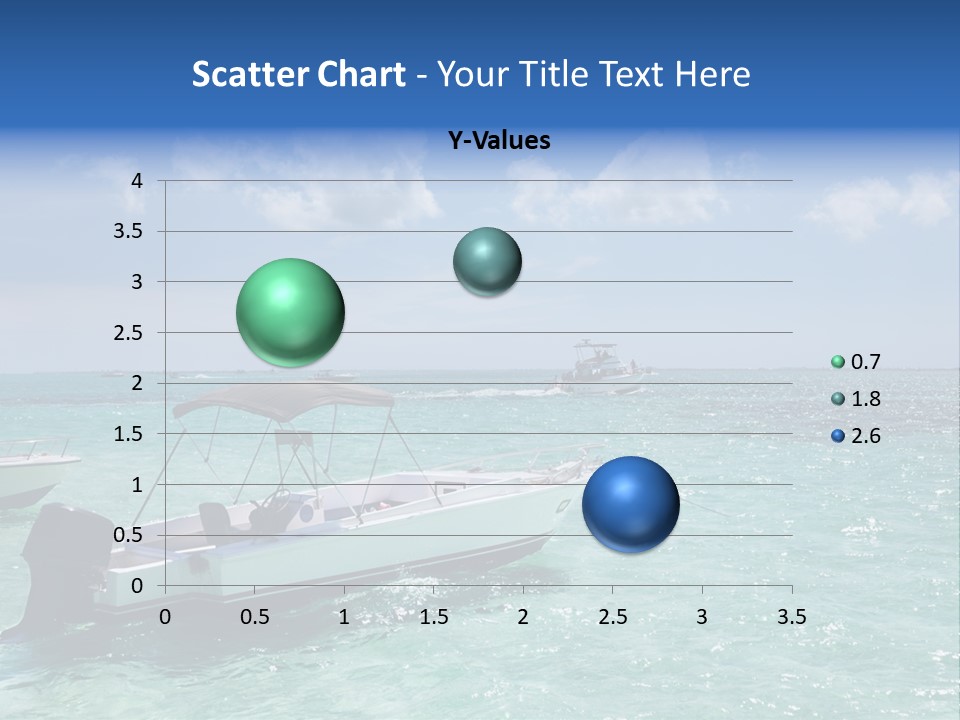 Scatter Chart - Your Title Text Here

Y-Values

4
3.5
3
2.5
2
1.5
1
0.5
0

0 0.5 1 1.5 2 2.5 3 3.5

0.7
1.8
2.6